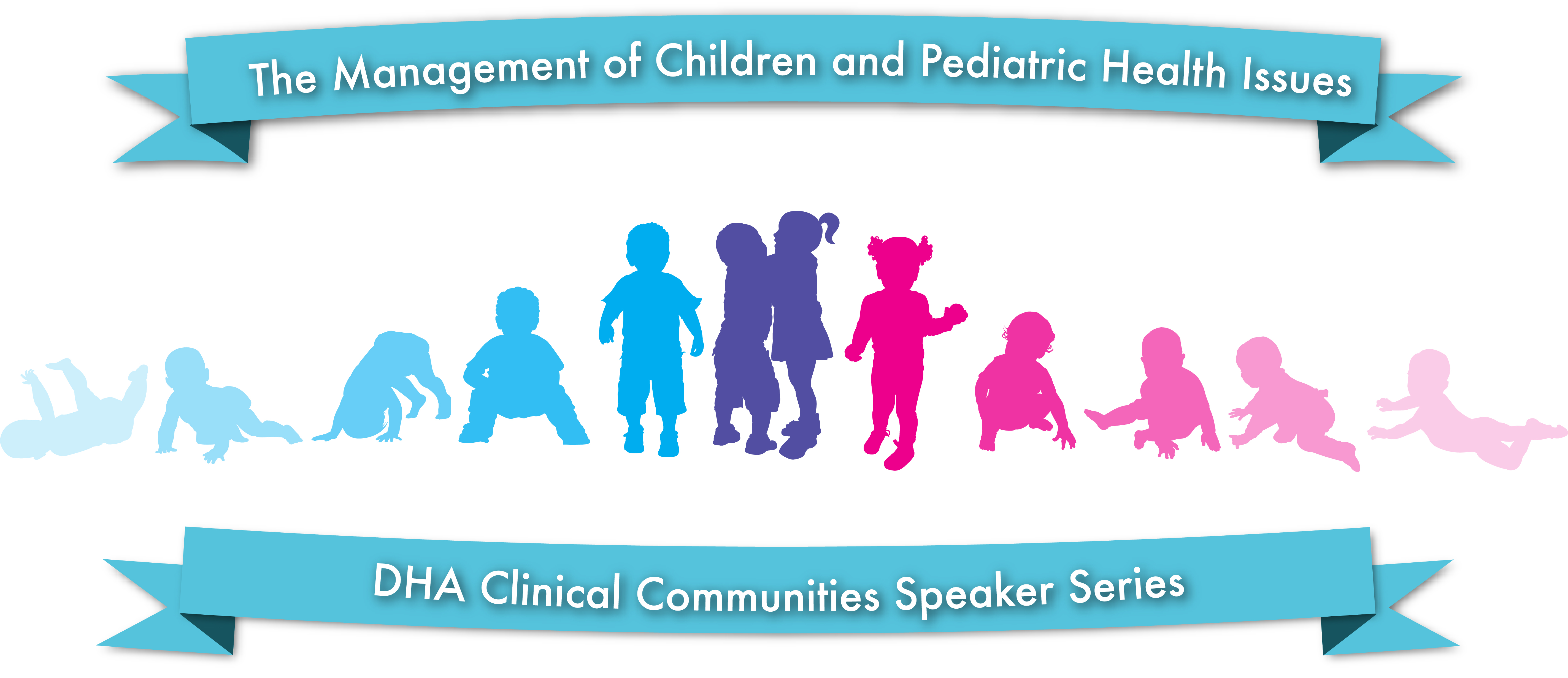 The Management of Children and Pediatric Health Issues

DHA Clinical Communities Speaker Series